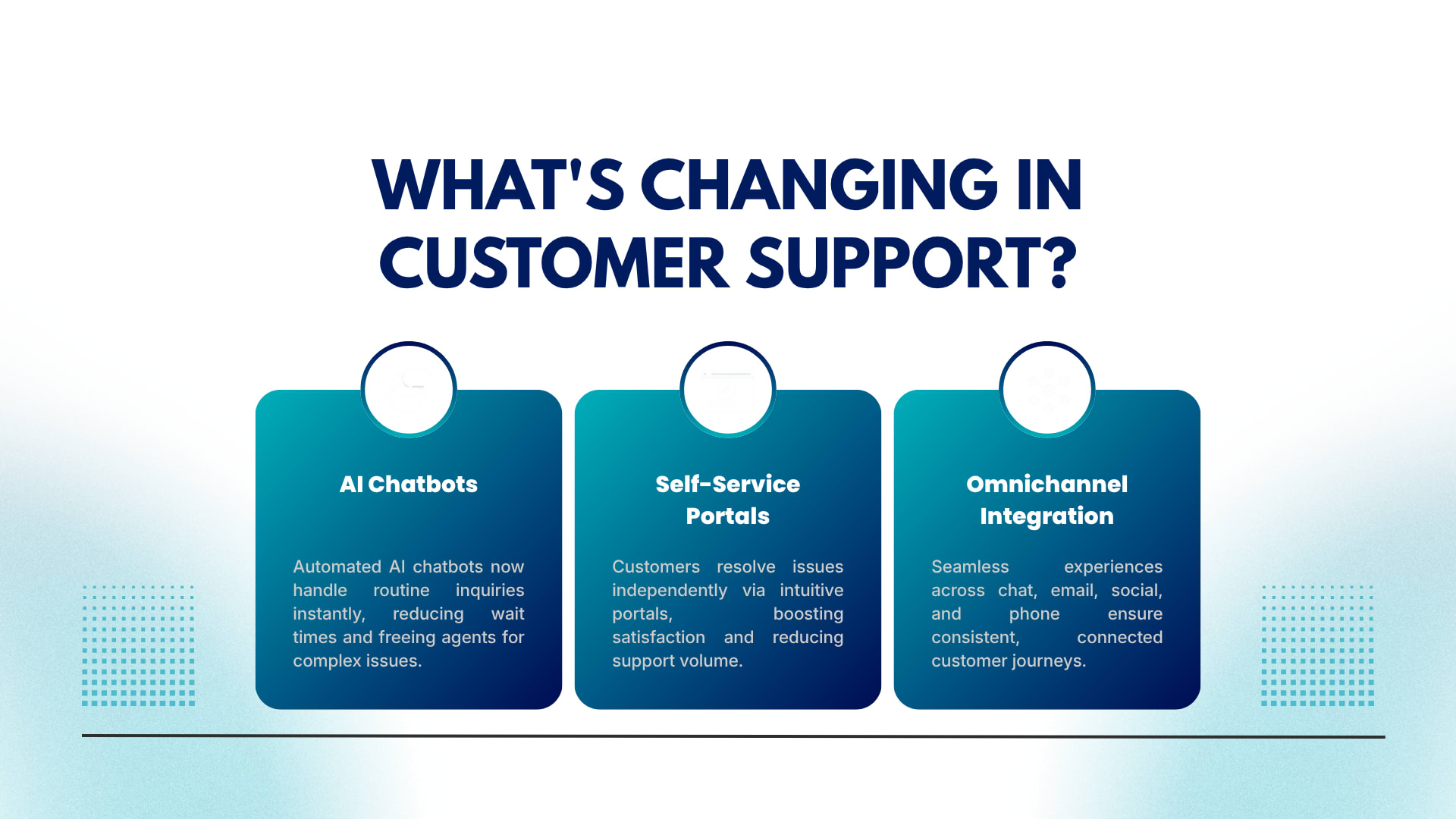 WHAT'S CHANGING IN CUSTOMER SUPPORT?

AI Chatbots

Automated AI chatbots now handle routine inquiries instantly, reducing wait times and freeing agents for complex issues.

Self-Service Portals

Customers resolve issues independently via intuitive portals, boosting satisfaction and reducing support volume.

Omnichannel Integration

Seamless experiences across chat, email, social, and phone ensure consistent, connected customer journeys.